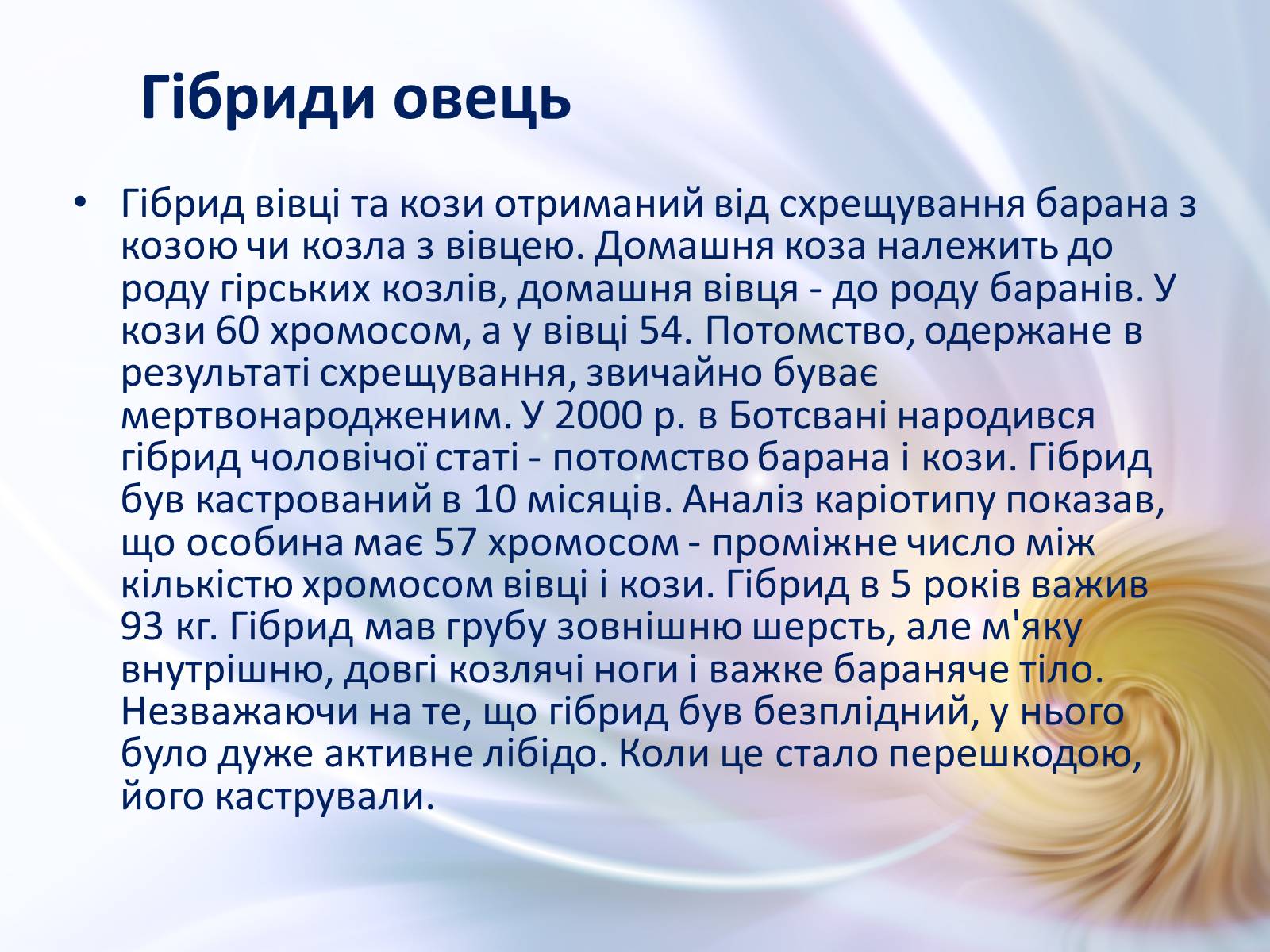 Гібриди овець

• Гібрид вівці та кози отриманий від схрещування барана з козою чи козла з вівцею. Домашня коза належить до роду гірських козлів, домашня вівця - до роду баранів. У кози 60 хромосом, а у вівці 54. Потомство, одержане в результаті схрещування, звичайно буває мертвонародженим. У 2000 р. в Ботсвані народився гібрид чоловічої статі - потомство барана і кози. Гібрид був кастрований в 10 місяців. Аналіз каріотипу показав, що особина має 57 хромосом - проміжне число між кількістю хромосом вівці і кози. Гібрид в 5 років важив 93 кг. Гібрид мав грубу зовнішню шерсть, але м'яку внутрішню, довгі козлячі ноги і важке бараняче тіло. Незважаючи на те, що гібрид був безплідний, у нього було дуже активне лібідо. Коли це стало перешкодою, його кастрували.